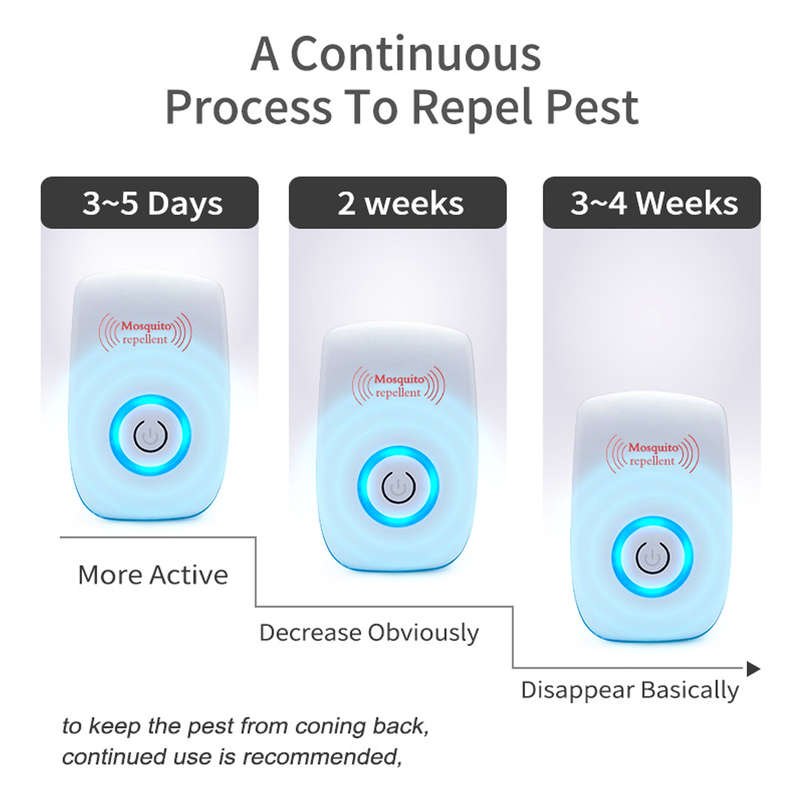 A Continuous Process To Repel Pest

3~5 Days

2 weeks

3~4 Weeks

Mosquito repellent

Mosquito repellent

Mosquito repellent

More Active

Decrease Obviously

Disappear Basically

to keep the pest from coning back, continued use is recommended,